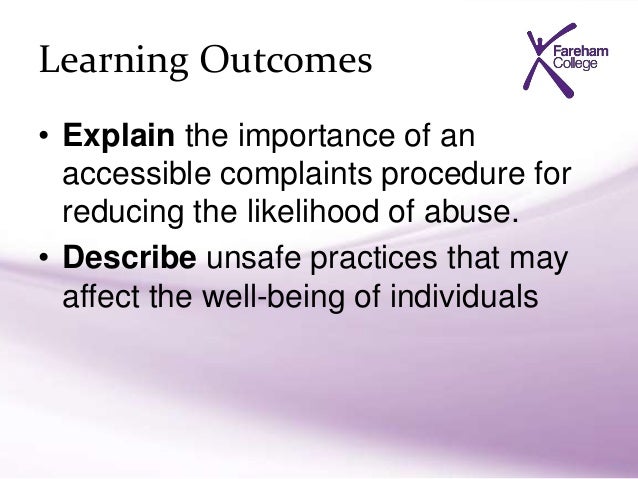 Learning Outcomes

Fareham College

• Explain the importance of an accessible complaints procedure for reducing the likelihood of abuse.
• Describe unsafe practices that may affect the well-being of individuals